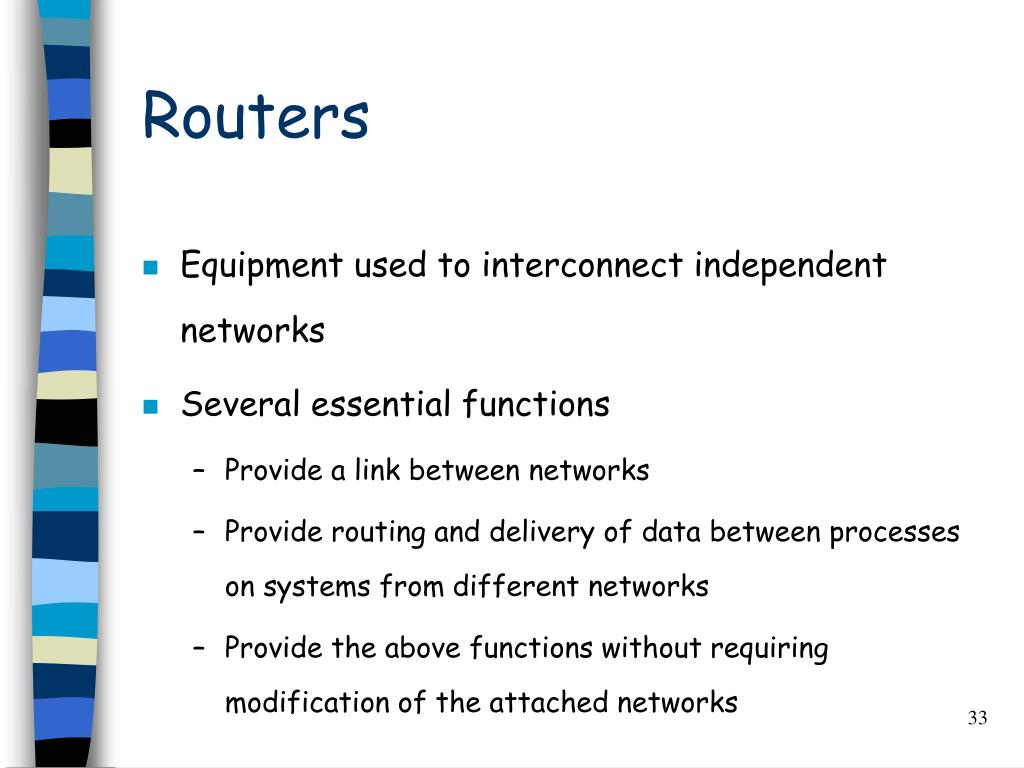 Routers

- Equipment used to interconnect independent networks
- Several essential functions
  – Provide a link between networks
  – Provide routing and delivery of data between processes on systems from different networks
  – Provide the above functions without requiring modification of the attached networks

33